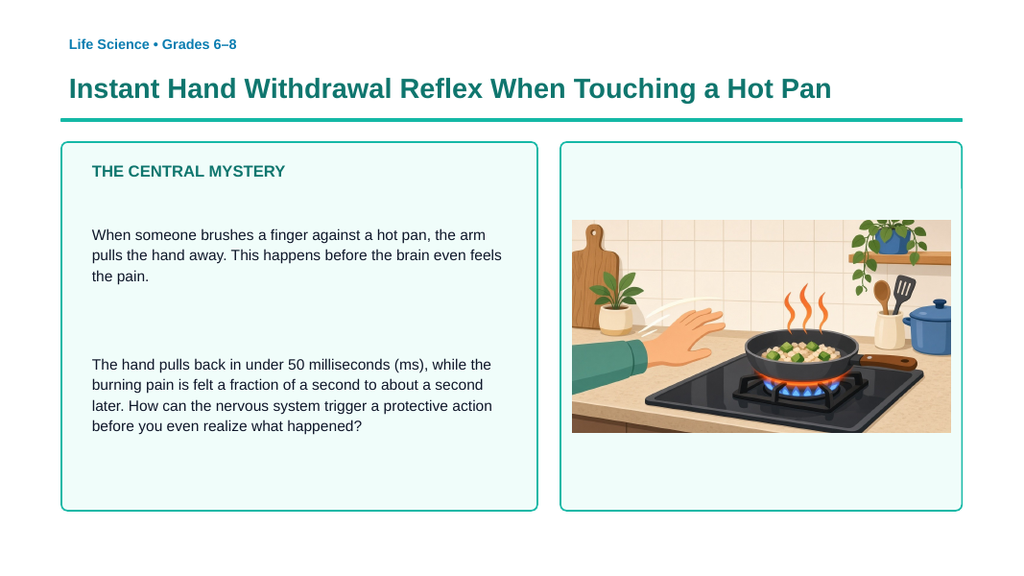 Life Science • Grades 6–8

Instant Hand Withdrawal Reflex When Touching a Hot Pan

THE CENTRAL MYSTERY

When someone brushes a finger against a hot pan, the arm pulls the hand away. This happens before the brain even feels the pain.

The hand pulls back in under 50 milliseconds (ms), while the burning pain is felt a fraction of a second to about a second later. How can the nervous system trigger a protective action before you even realize what happened?